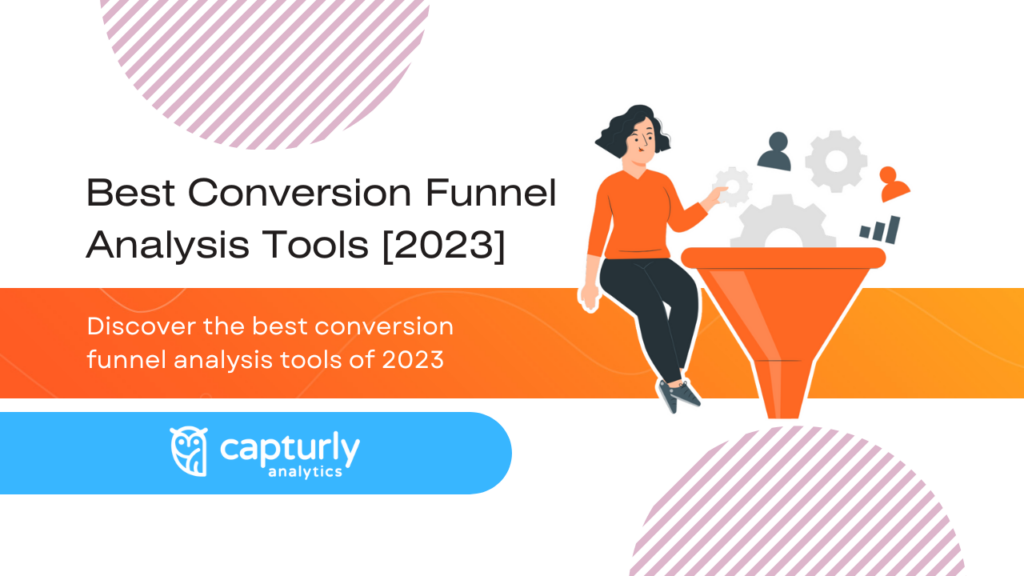 Best Conversion Funnel Analysis Tools [2023]

Discover the best conversion funnel analysis tools of 2023

capturly
analytics